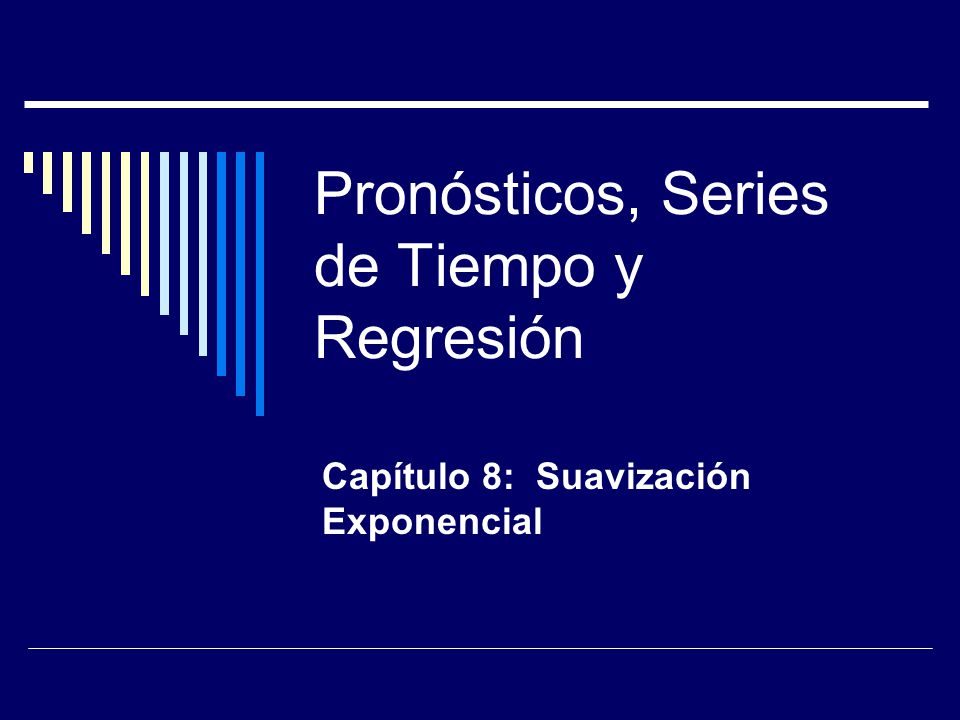 Pronósticos, Series de Tiempo y Regresión

Capítulo 8: Suavización Exponencial